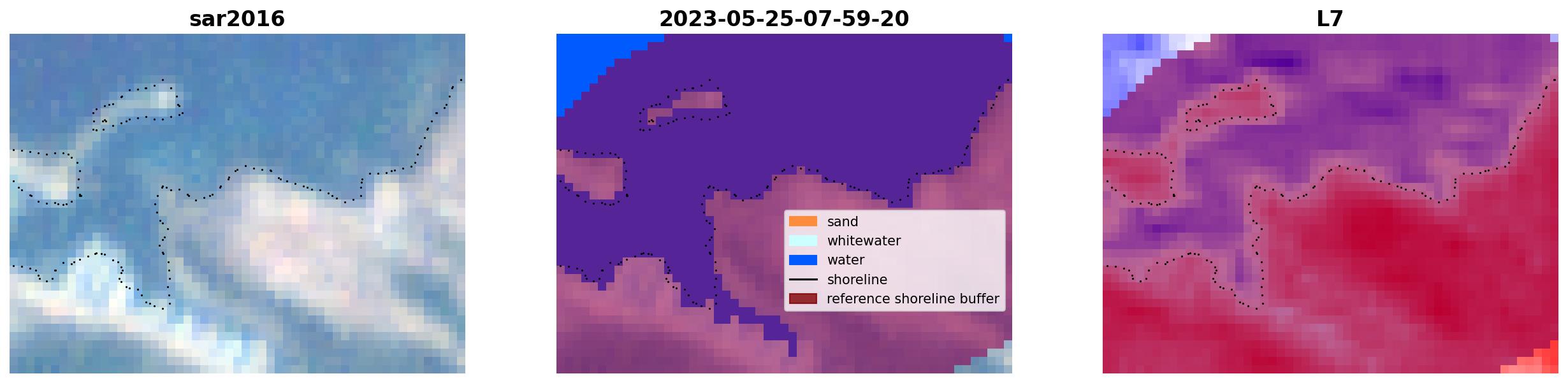 sar2016

2023-05-25-07-59-20

sand
whitewater
water
shoreline
reference shoreline buffer

L7